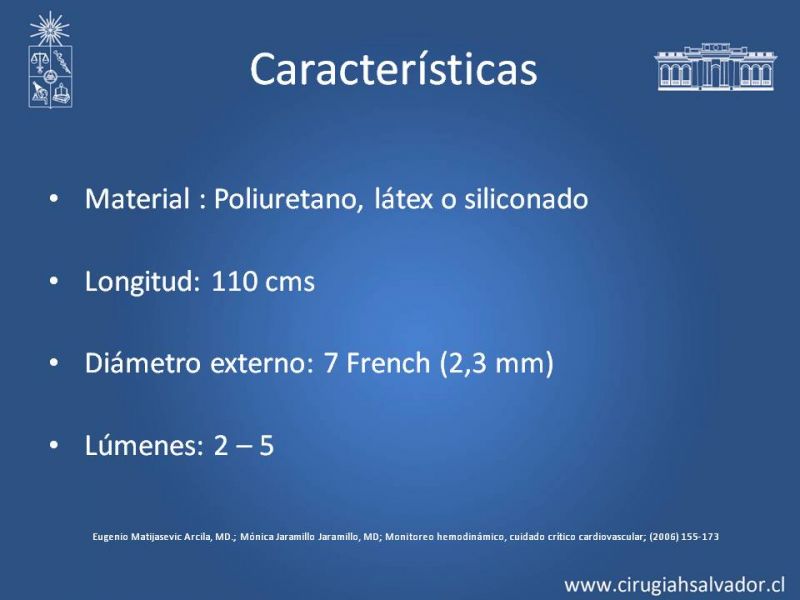 Características

• Material : Poliuretano, látex o siliconado

• Longitud: 110 cms

• Diámetro externo: 7 French (2,3 mm)

• Lúmenes: 2 – 5

Eugenio Matijasevic Arcila, MD.; Mónica Jaramillo Jaramillo, MD; Monitoreo hemodinámico, cuidado crítico cardiovascular; (2006) 155-173

www.cirugiahsalvador.cl